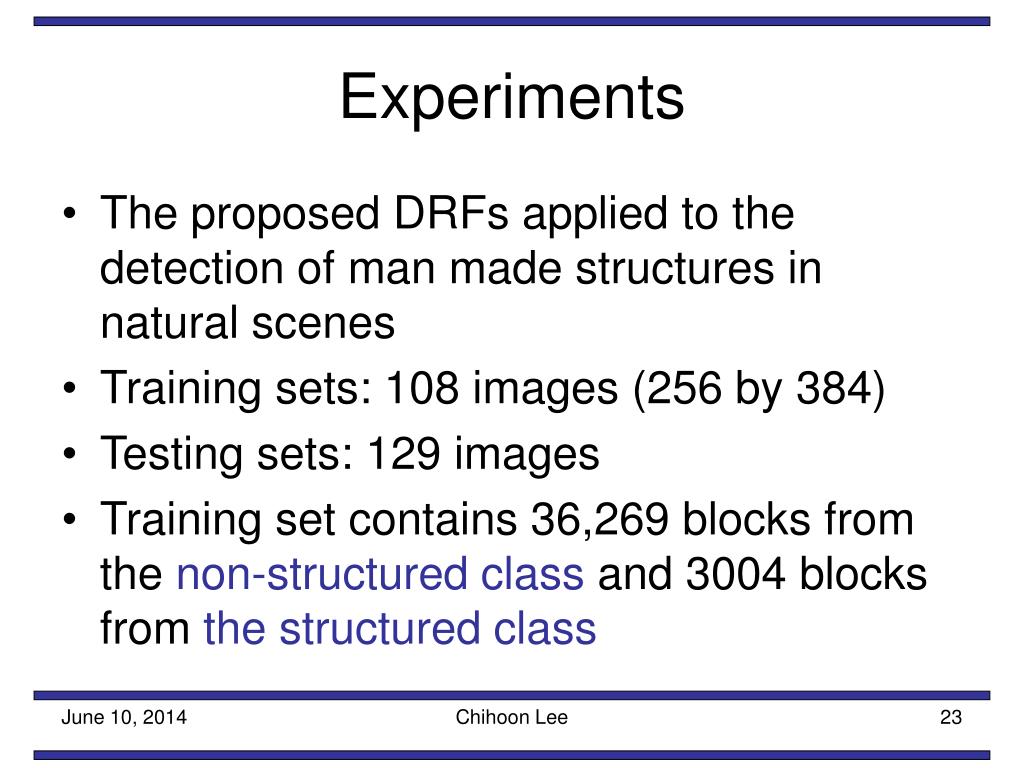 Experiments

• The proposed DRFs applied to the detection of man made structures in natural scenes
• Training sets: 108 images (256 by 384)
• Testing sets: 129 images
• Training set contains 36,269 blocks from the non-structured class and 3004 blocks from the structured class

June 10, 2014
Chihoon Lee
23